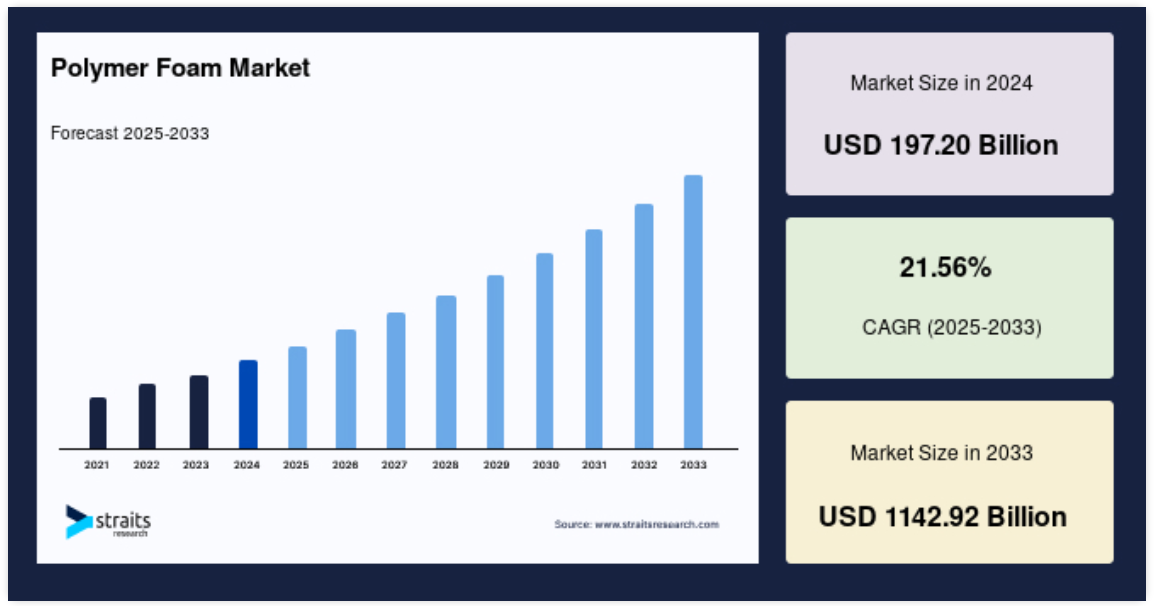 Polymer Foam Market

Forecast 2025-2033

2021 2022 2023 2024 2025 2026 2027 2028 2029 2030 2031 2032 2033

straits research

Source: www.straitsresearch.com

Market Size in 2024

USD 197.20 Billion

21.56%

CAGR (2025-2033)

Market Size in 2033

USD 1142.92 Billion